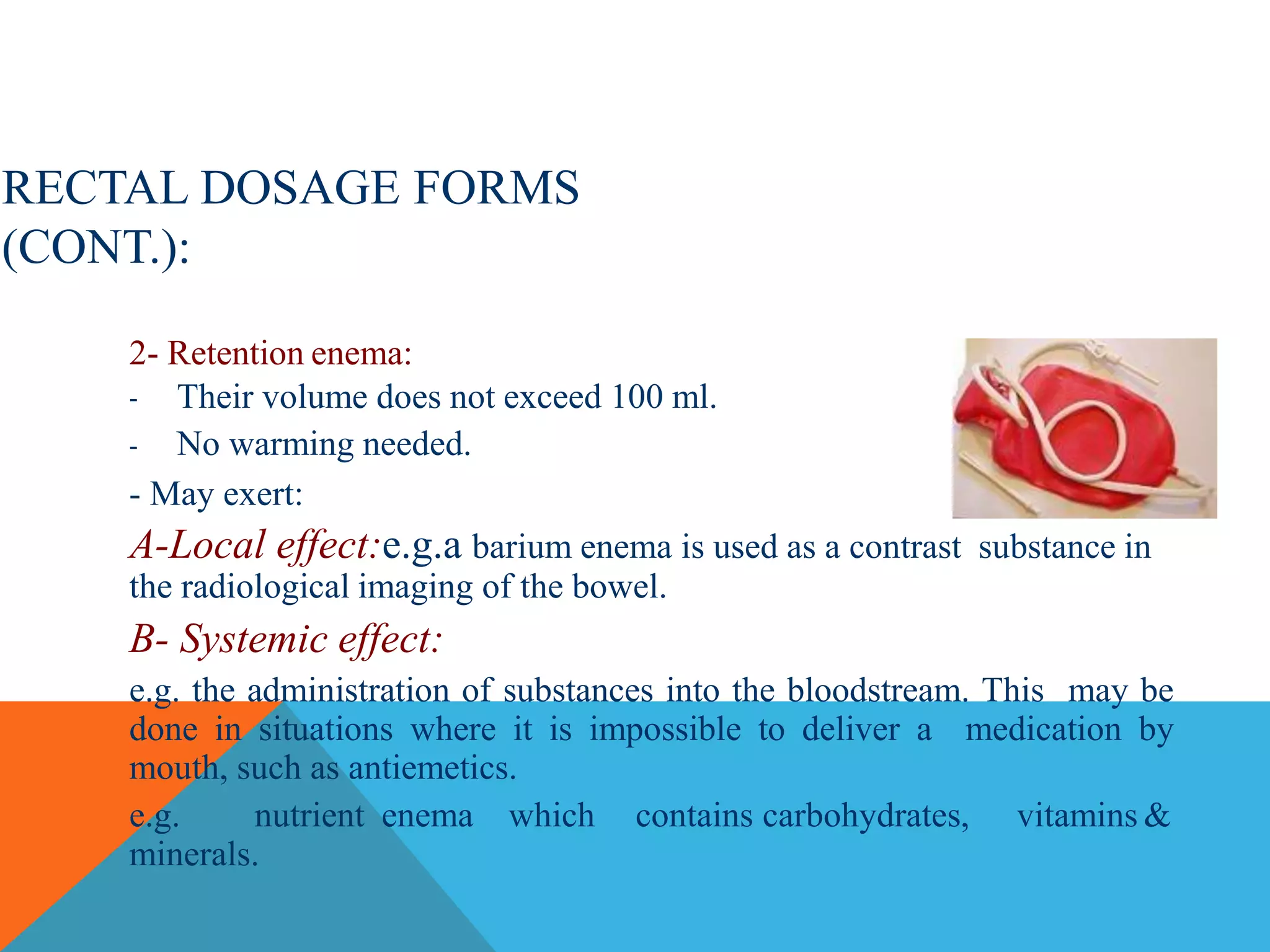 RECTAL DOSAGE FORMS (CONT.):

2- Retention enema:

- Their volume does not exceed 100 ml.

- No warming needed.

- May exert:

A-Local effect:e.g.a barium enema is used as a contrast substance in the radiological imaging of the bowel.

B- Systemic effect:

e.g. the administration of substances into the bloodstream. This may be done in situations where it is impossible to deliver a medication by mouth, such as antiemetics.

e.g. nutrient enema which contains carbohydrates, vitamins & minerals.